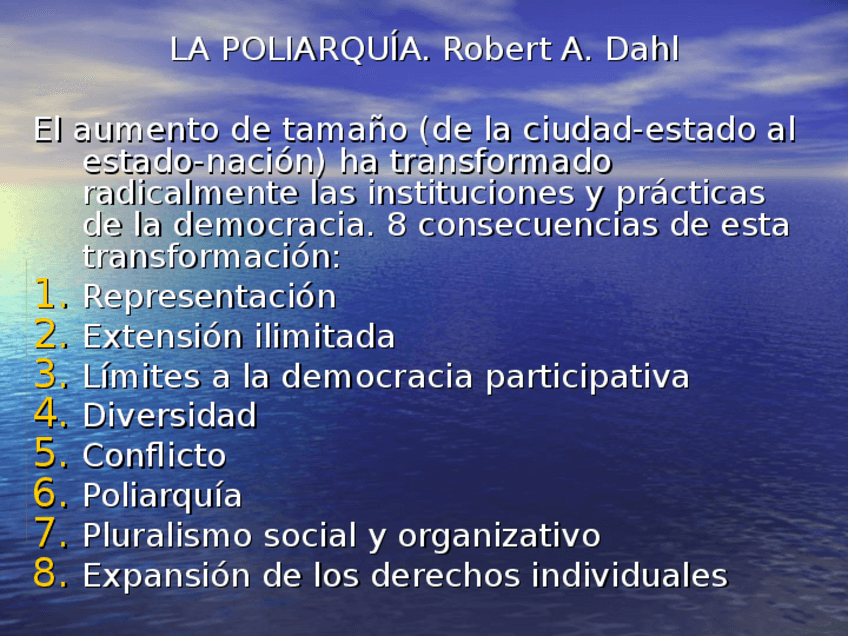 LA POLIARQUÍA. Robert A. Dahl

El aumento de tamaño (de la ciudad-estado al estado-nación) ha transformado radicalmente las instituciones y prácticas de la democracia. 8 consecuencias de esta transformación:
1. Representación
2. Extensión ilimitada
3. Límites a la democracia participativa
4. Diversidad
5. Conflicto
6. Poliarquía
7. Pluralismo social y organizativo
8. Expansión de los derechos individuales